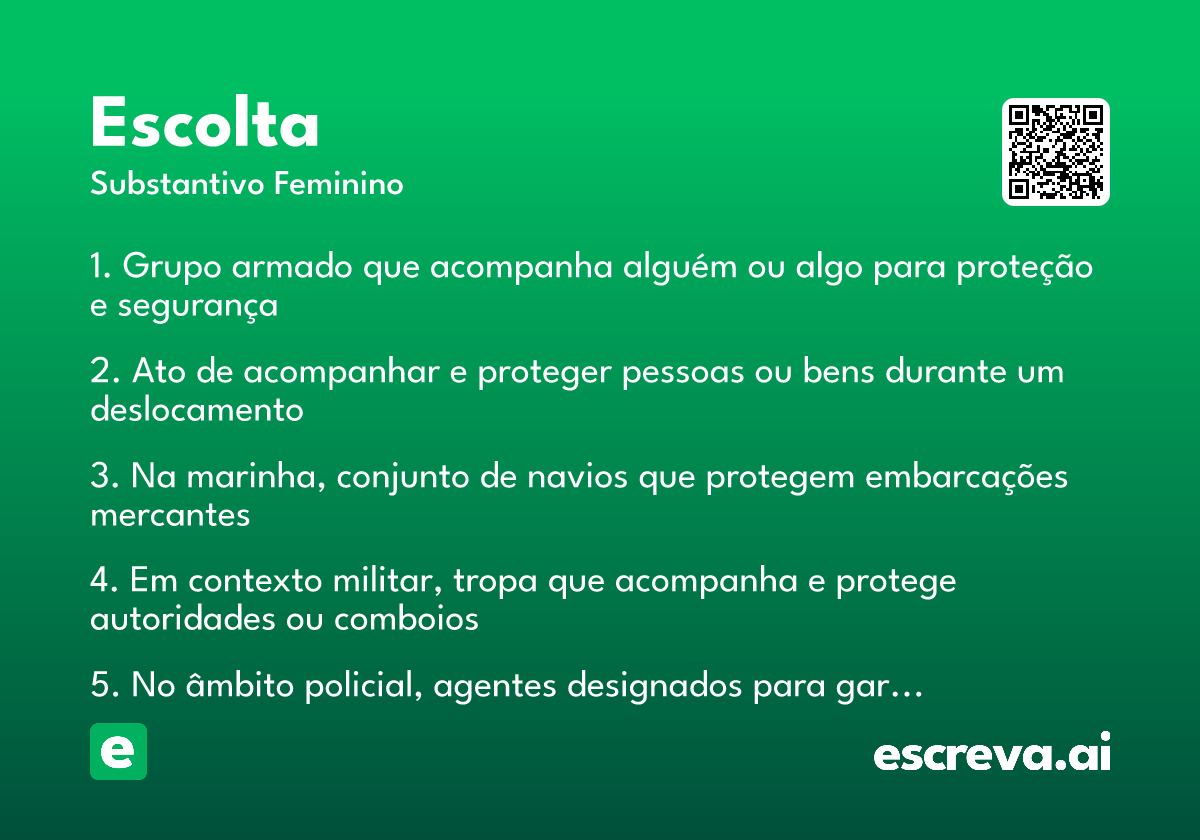 Escolta
Substantivo Feminino

1. Grupo armado que acompanha alguém ou algo para proteção e segurança

2. Ato de acompanhar e proteger pessoas ou bens durante um deslocamento

3. Na marinha, conjunto de navios que protegem embarcações mercantes

4. Em contexto militar, tropa que acompanha e protege autoridades ou comboios

5. No âmbito policial, agentes designados para gar…

e

escreva.ai